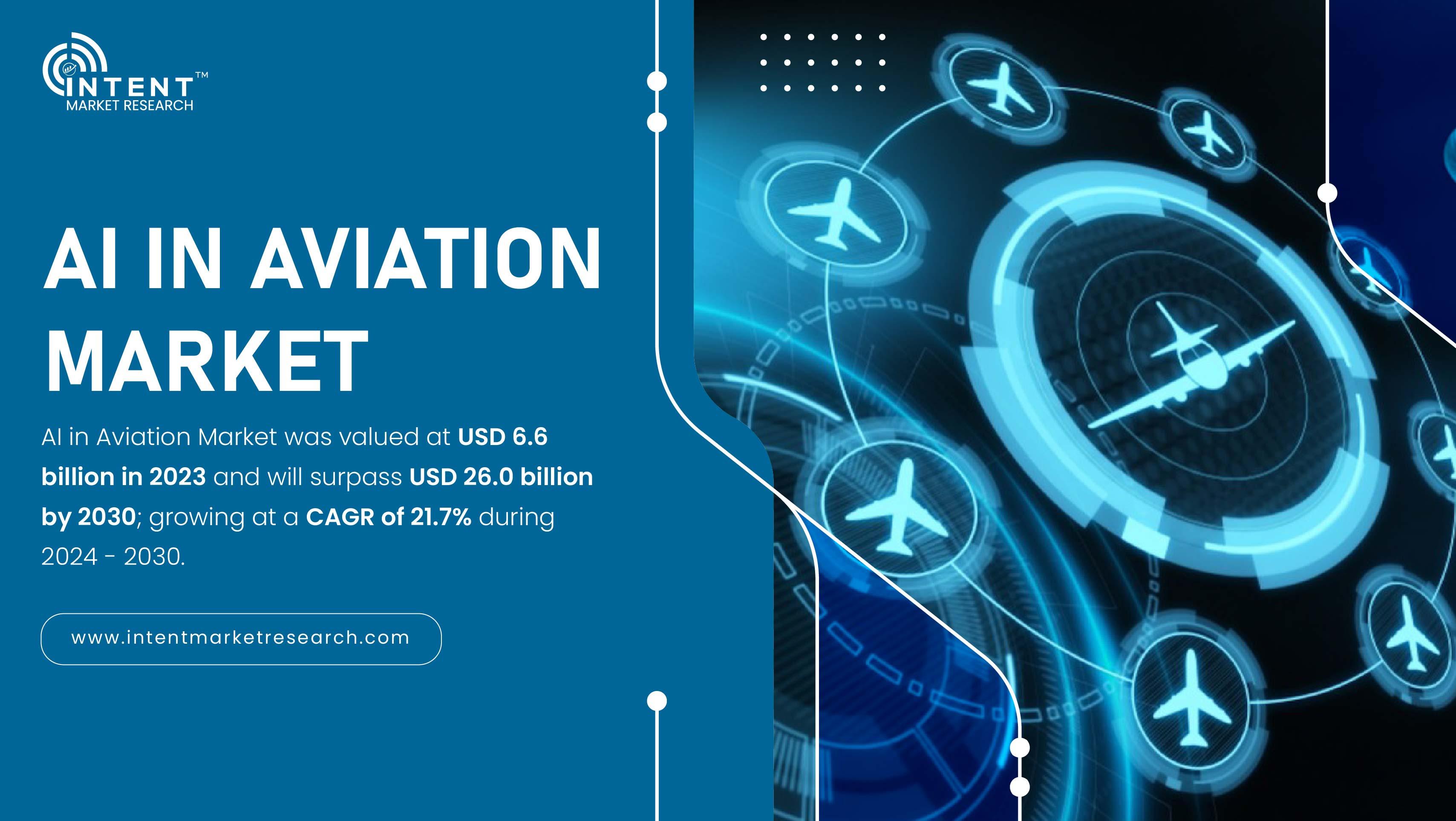 INTENT™
MARKET RESEARCH

AI IN AVIATION MARKET

AI in Aviation Market was valued at USD 6.6 billion in 2023 and will surpass USD 26.0 billion by 2030; growing at a CAGR of 21.7% during 2024 - 2030.

www.intentmarketresearch.com